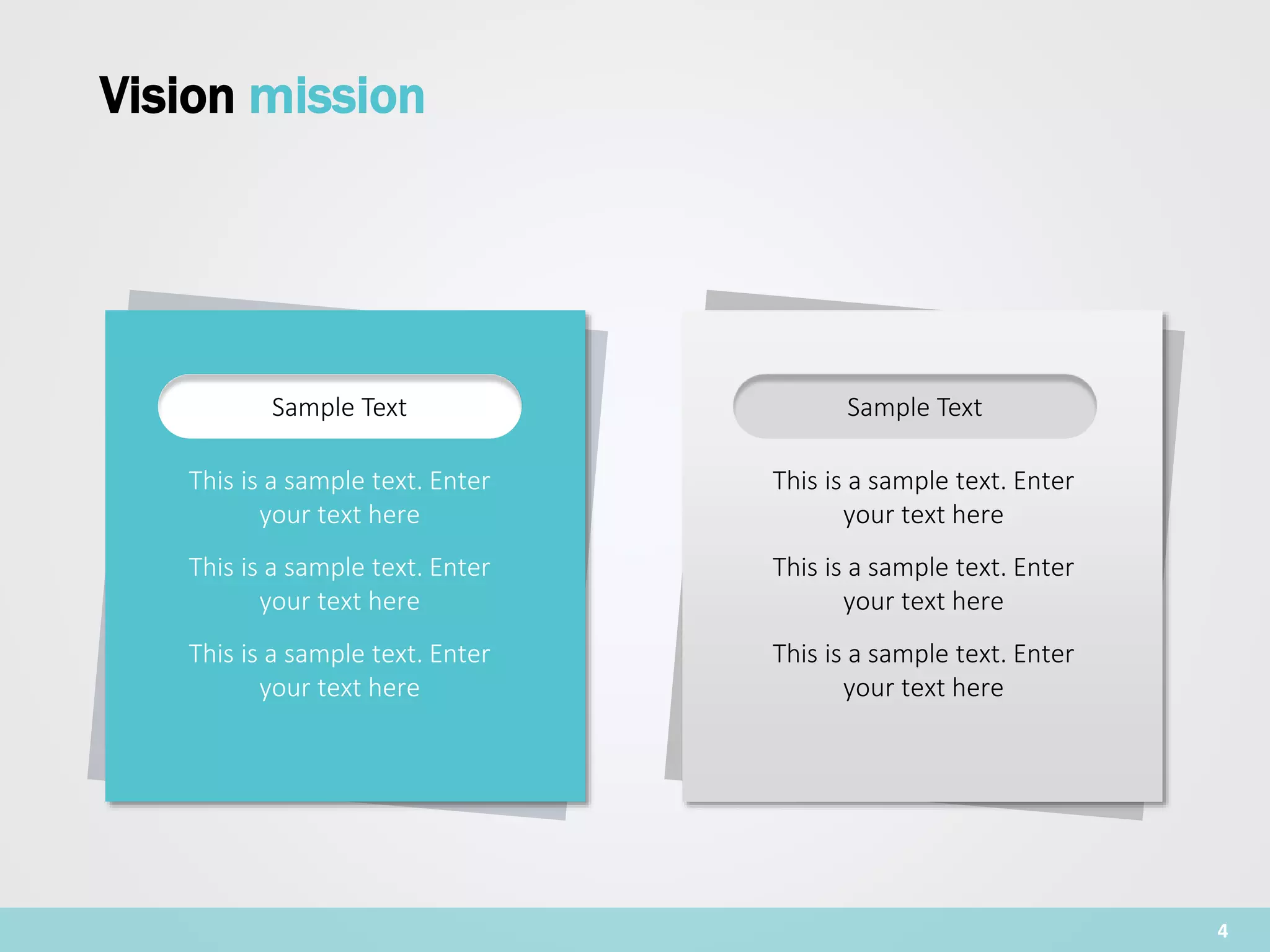 Vision mission

Sample Text

This is a sample text. Enter your text here

This is a sample text. Enter your text here

This is a sample text. Enter your text here

Sample Text

This is a sample text. Enter your text here

This is a sample text. Enter your text here

This is a sample text. Enter your text here

4